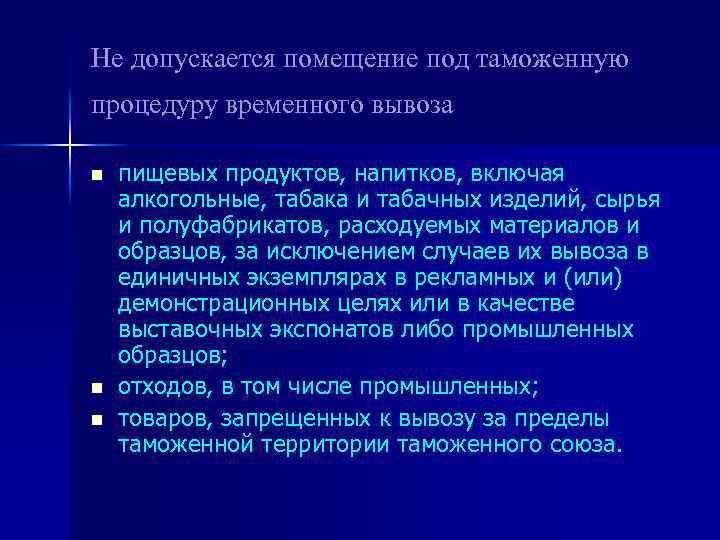 Не допускается помещение под таможенную процедуру временного вывоза

- пищевых продуктов, напитков, включая алкогольные, табака и табачных изделий, сырья и полуфабрикатов, расходуемых материалов и образцов, за исключением случаев их вывоза в единичных экземплярах в рекламных и (или) демонстрационных целях или в качестве выставочных экспонатов либо промышленных образцов;
- отходов, в том числе промышленных;
- товаров, запрещенных к вывозу за пределы таможенной территории таможенного союза.